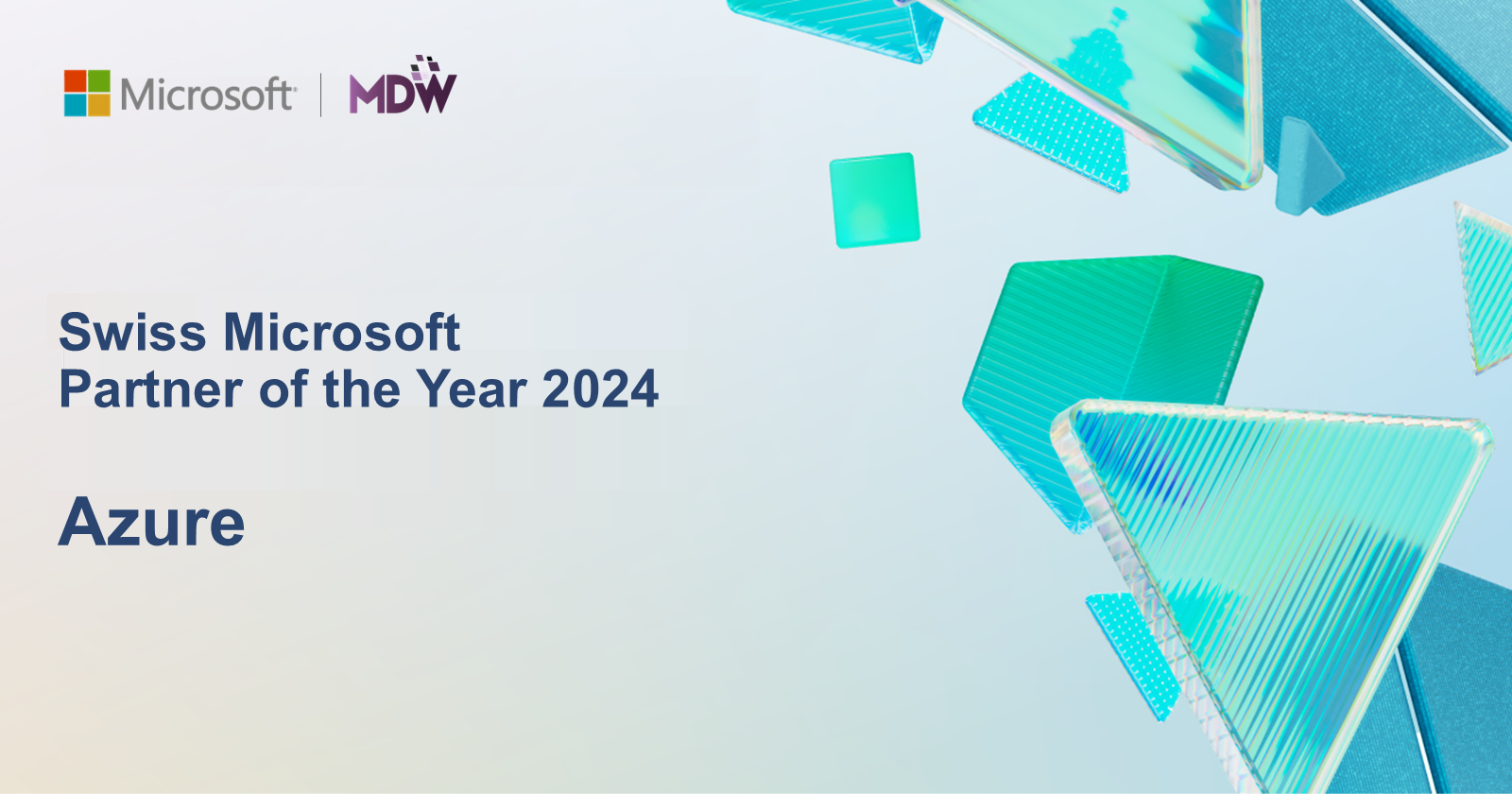 Microsoft | MDW

Swiss Microsoft Partner of the Year 2024

Azure